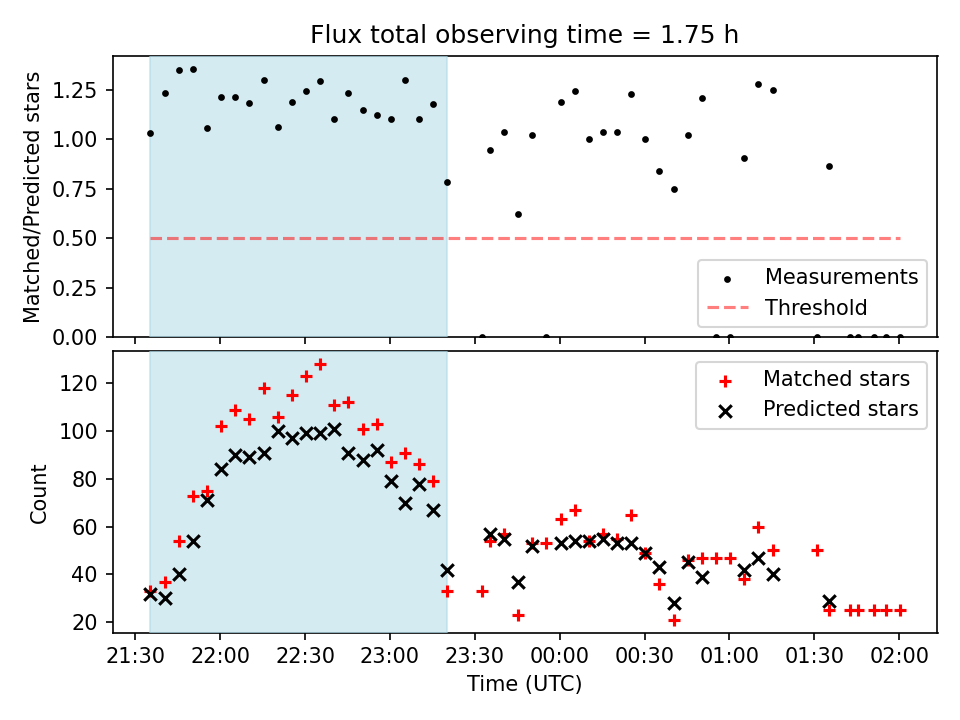 Flux total observing time = 1.75 h

Matched/Predicted stars

1.25
1.00
0.75
0.50
0.25
0.00

Measurements
Threshold

Count

120
100
80
60
40
20

Matched stars
Predicted stars

21:30 22:00 22:30 23:00 23:30 00:00 00:30 01:00 01:30 02:00
Time (UTC)